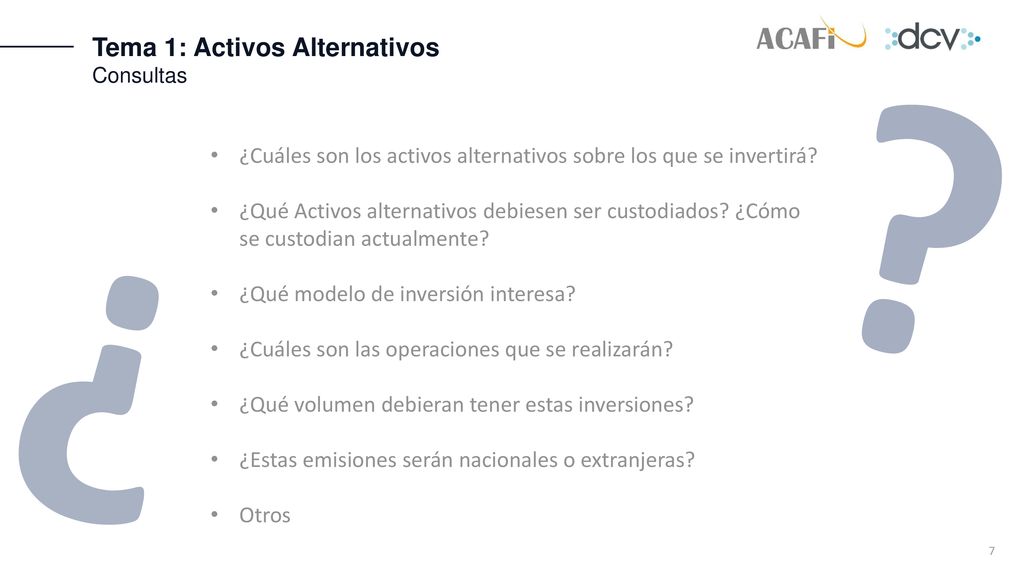 Tema 1: Activos Alternativos
Consultas

ACAFI dcv

• ¿Cuáles son los activos alternativos sobre los que se invertirá?

• ¿Qué Activos alternativos debiesen ser custodiados? ¿Cómo se custodian actualmente?

• ¿Qué modelo de inversión interesa?

• ¿Cuáles son las operaciones que se realizarán?

• ¿Qué volumen debieran tener estas inversiones?

• ¿Estas emisiones serán nacionales o extranjeras?

• Otros

¿ ?

7